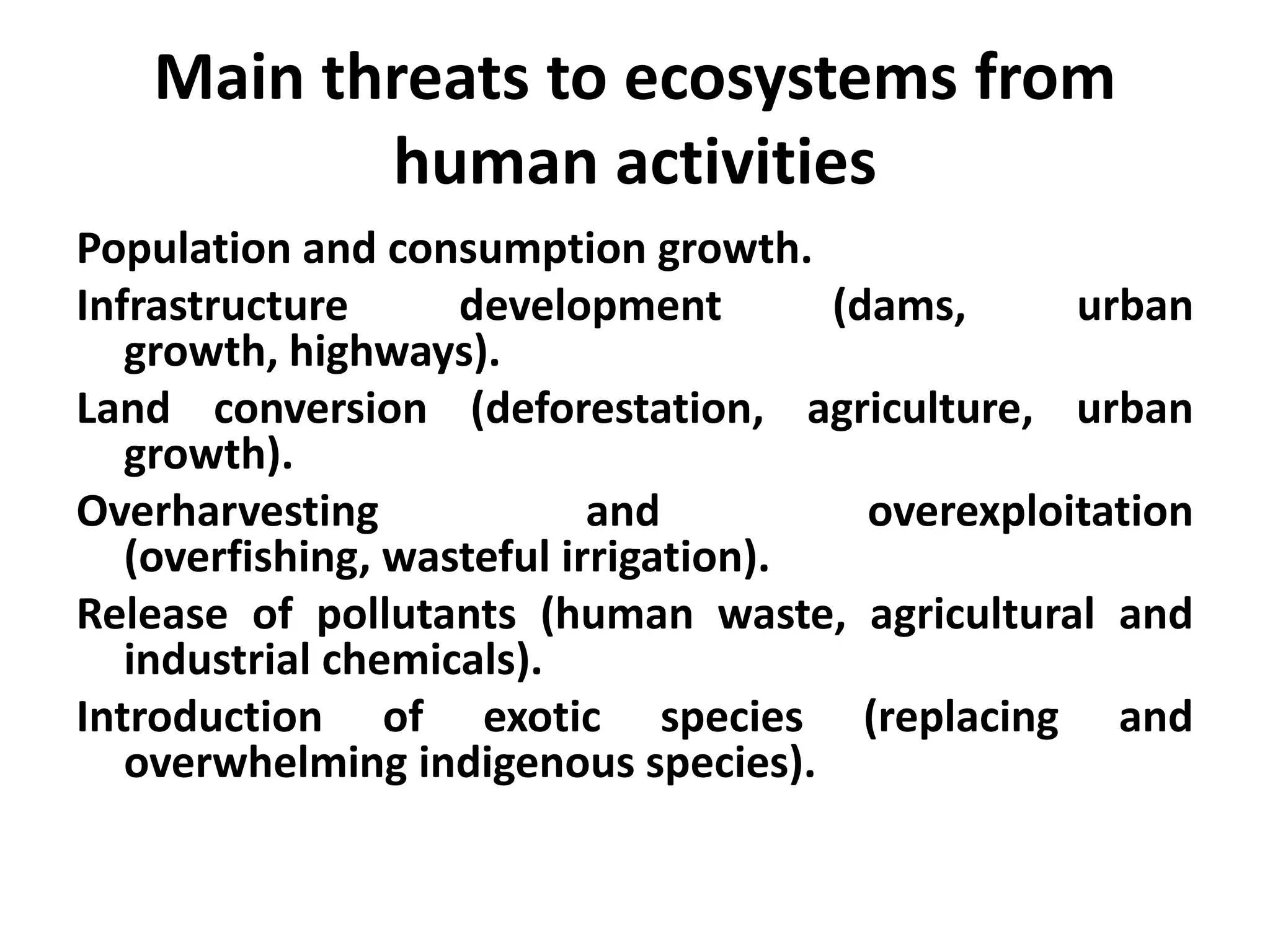 Main threats to ecosystems from human activities

Population and consumption growth.

Infrastructure development (dams, urban growth, highways).

Land conversion (deforestation, agriculture, urban growth).

Overharvesting and overexploitation (overfishing, wasteful irrigation).

Release of pollutants (human waste, agricultural and industrial chemicals).

Introduction of exotic species (replacing and overwhelming indigenous species).